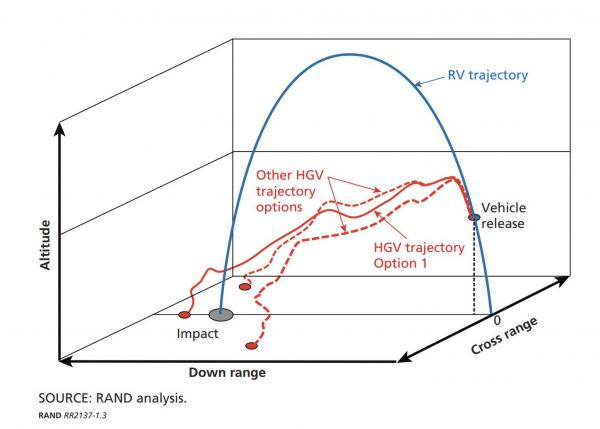 RV trajectory

Other HGV trajectory options

Vehicle release

HGV trajectory Option 1

Altitude

Impact

0

Cross range

Down range

SOURCE: RAND analysis.

RAND RR2137-1.3